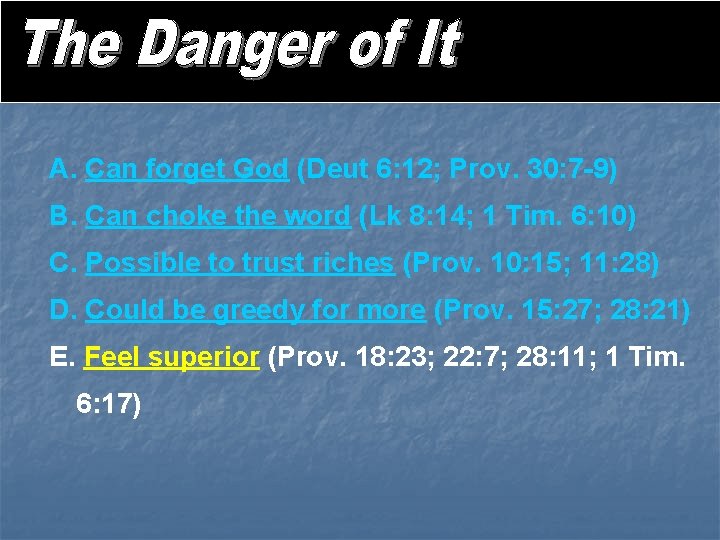 The Danger of It

A. Can forget God (Deut 6:12; Prov. 30:7-9)

B. Can choke the word (Lk 8:14; 1 Tim. 6:10)

C. Possible to trust riches (Prov. 10:15; 11:28)

D. Could be greedy for more (Prov. 15:27; 28:21)

E. Feel superior (Prov. 18:23; 22:7; 28:11; 1 Tim. 6:17)